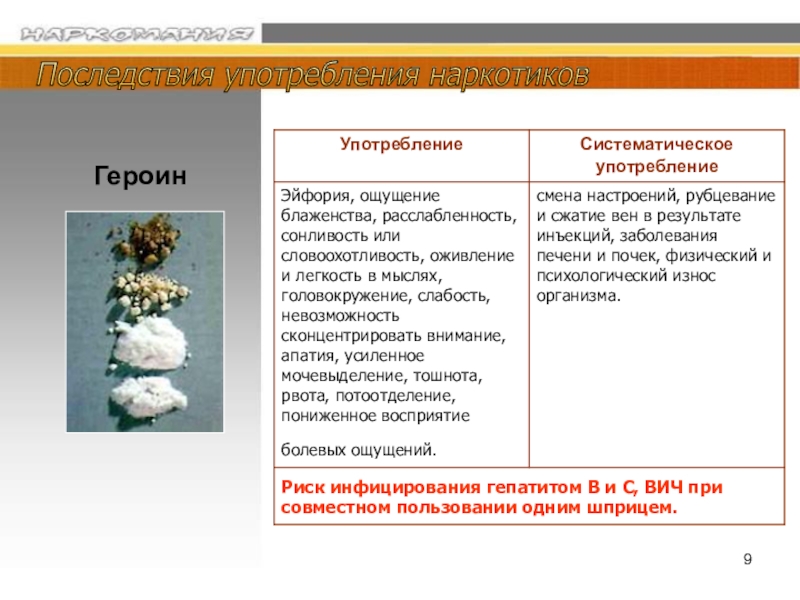 НАРКОМАНИЯ

Последствия употребления наркотиков

Героин

| Употребление | Систематическое употребление |
|---|---|
| Эйфория, ощущение блаженства, расслабленность, сонливость или словоохотливость, оживление и легкость в мыслях, головокружение, слабость, невозможность сконцентрировать внимание, апатия, усиленное мочевыделение, тошнота, рвота, потоотделение, пониженное восприятие болевых ощущений. | смена настроений, рубцевание и сжатие вен в результате инъекций, заболевания печени и почек, физический и психологический износ организма. |
| Риск инфицирования гепатитом В и С, ВИЧ при совместном пользовании одним шприцем. | |

9